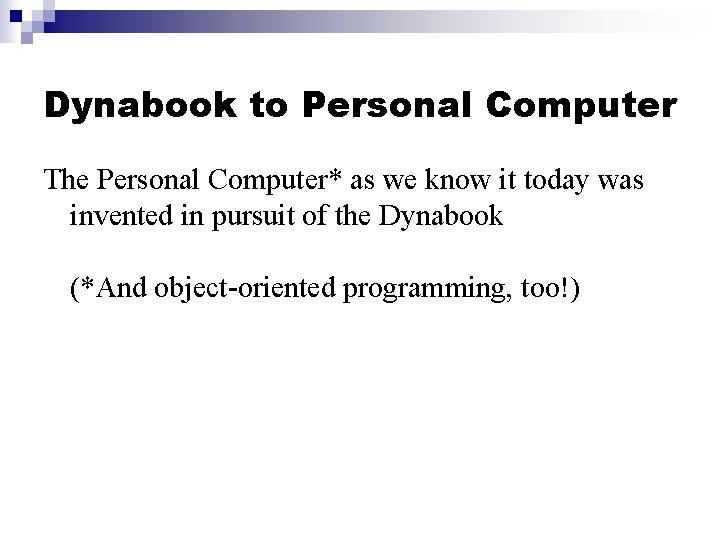 Dynabook to Personal Computer

The Personal Computer* as we know it today was invented in pursuit of the Dynabook

(*And object-oriented programming, too!)